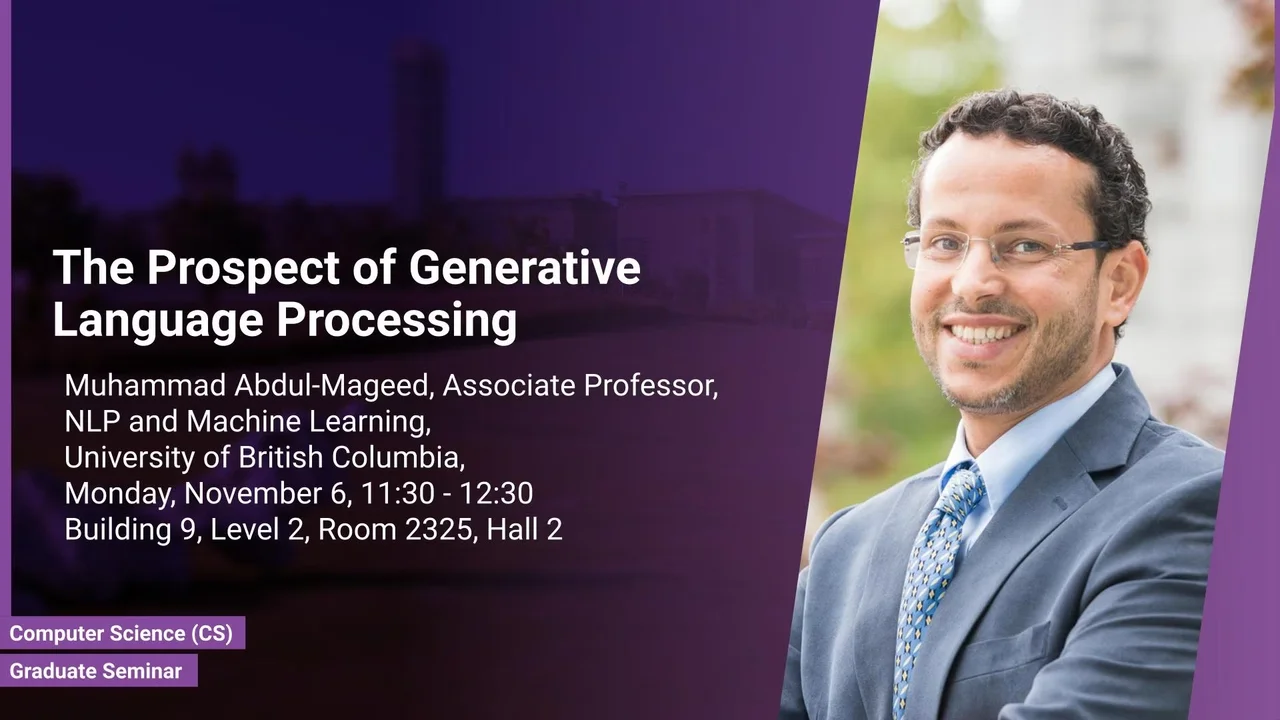 The Prospect of Generative Language Processing

Muhammad Abdul-Mageed, Associate Professor, NLP and Machine Learning, University of British Columbia, Monday, November 6, 11:30 - 12:30 Building 9, Level 2, Room 2325, Hall 2

Computer Science (CS)

Graduate Seminar